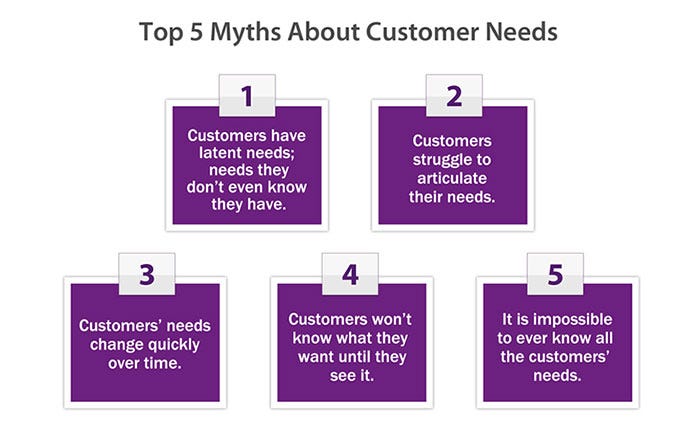 Top 5 Myths About Customer Needs

1

Customers have latent needs; needs they don't even know they have.

2

Customers struggle to articulate their needs.

3

Customers' needs change quickly over time.

4

Customers won't know what they want until they see it.

5

It is impossible to ever know all the customers' needs.